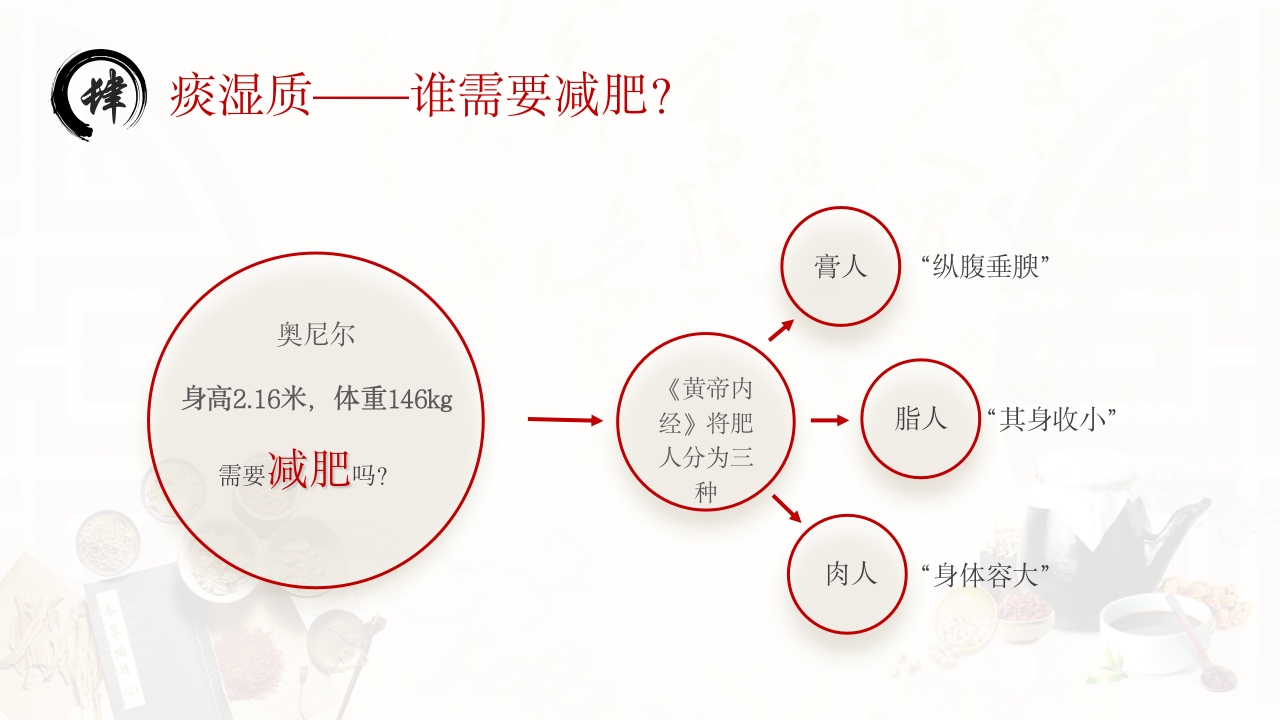 肆

痰湿质——谁需要减肥?

奥尼尔

身高2.16米，体重146kg

需要减肥吗?

《黄帝内经》将肥人分为三种

膏人

“纵腹垂腴”

脂人

“其身收小”

肉人

“身体容大”